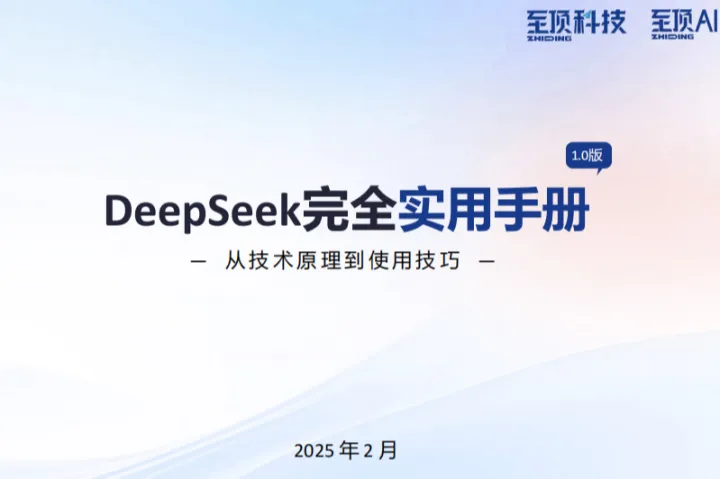 至顶科技 ZHIDING 至顶AI ZHIDING

1.0版

DeepSeek完全实用手册

— 从技术原理到使用技巧 —

2025 年 2 月